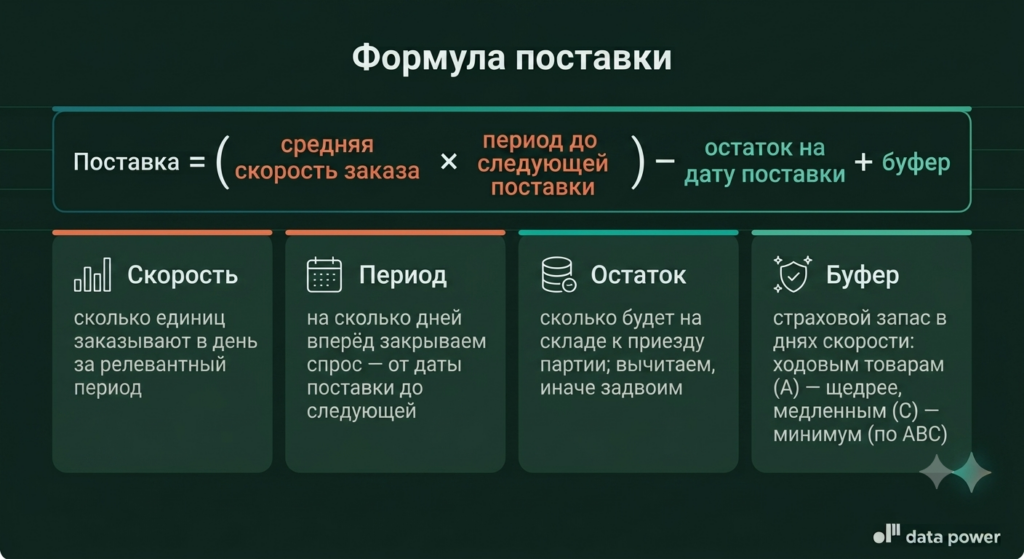 Формула поставки

Поставка = ( средняя скорость заказа × период до следующей поставки ) − остаток на дату поставки + буфер

Скорость

сколько единиц заказывают в день за релевантный период

Период

на сколько дней вперёд закрываем спрос — от даты поставки до следующей

Остаток

сколько будет на складе к приезду партии; вычитаем, иначе задвоим

Буфер

страховой запас в днях скорости: ходовым товарам (A) — щедрее, медленным (C) — минимум (по ABC)

data power